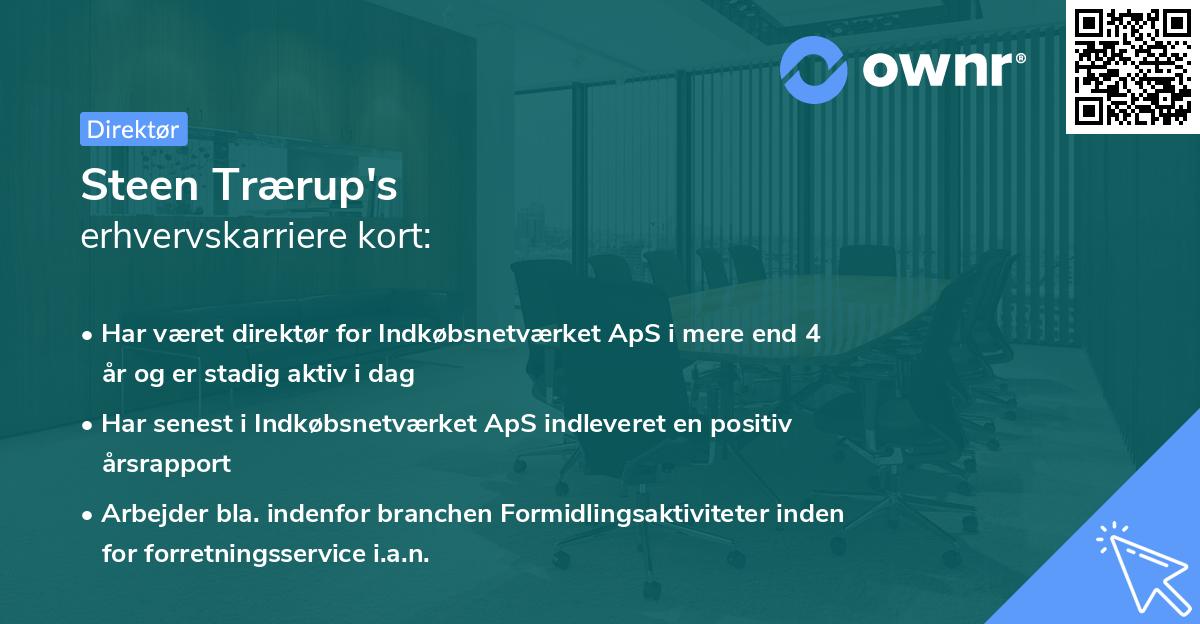 ownr®

Direktør

Steen Trærup's
erhvervskarriere kort:

• Har været direktør for Indkøbsnetværket ApS i mere end 4 år og er stadig aktiv i dag
• Har senest i Indkøbsnetværket ApS indleveret en positiv årsrapport
• Arbejder bla. indenfor branchen Formidlingsaktiviteter inden for forretningsservice i.a.n.